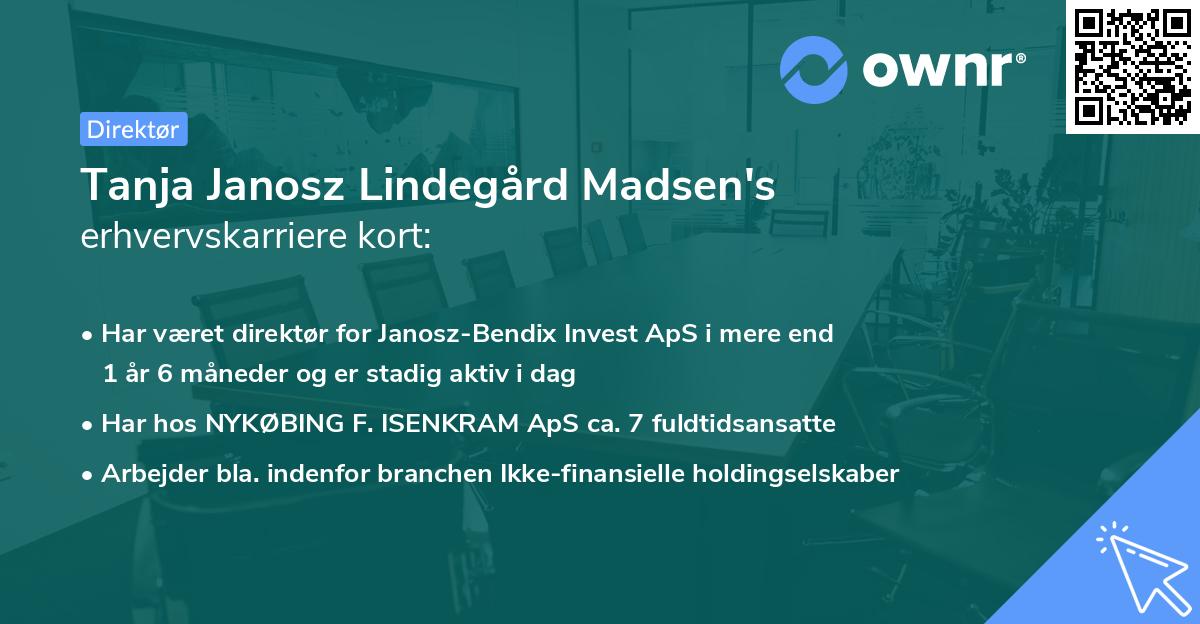 ownr®

Direktør

Tanja Janosz Lindegård Madsen's
erhvervskarriere kort:

• Har været direktør for Janosz-Bendix Invest ApS i mere end 1 år 6 måneder og er stadig aktiv i dag
• Har hos NYKØBING F. ISENKRAM ApS ca. 7 fuldtidsansatte
• Arbejder bla. indenfor branchen Ikke-finansielle holdingselskaber